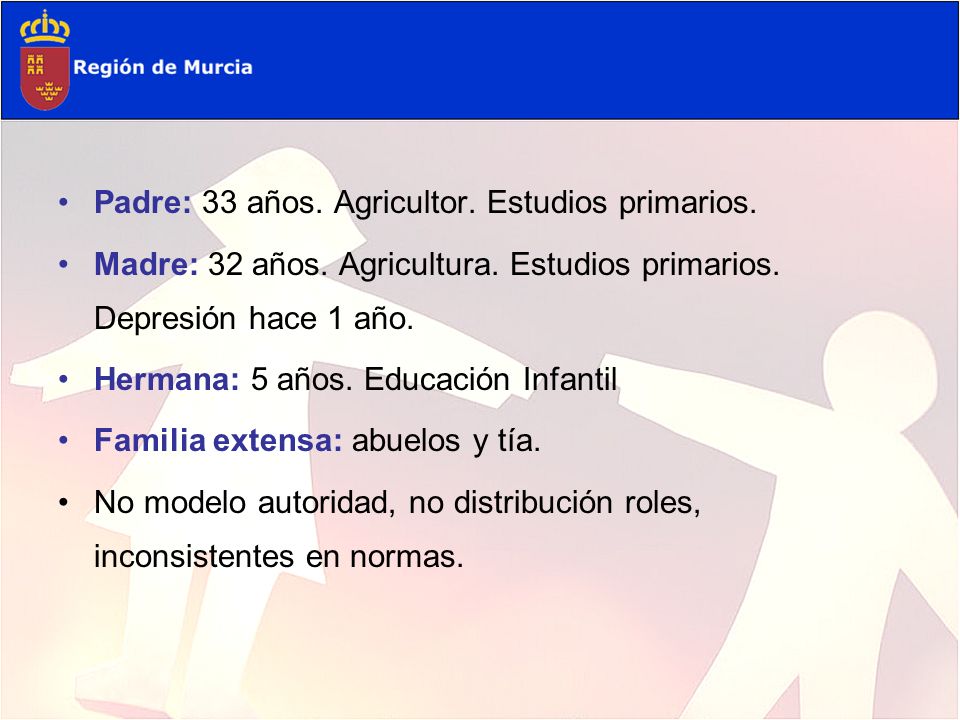 Región de Murcia

• Padre: 33 años. Agricultor. Estudios primarios.
• Madre: 32 años. Agricultura. Estudios primarios. Depresión hace 1 año.
• Hermana: 5 años. Educación Infantil
• Familia extensa: abuelos y tía.
• No modelo autoridad, no distribución roles, inconsistentes en normas.